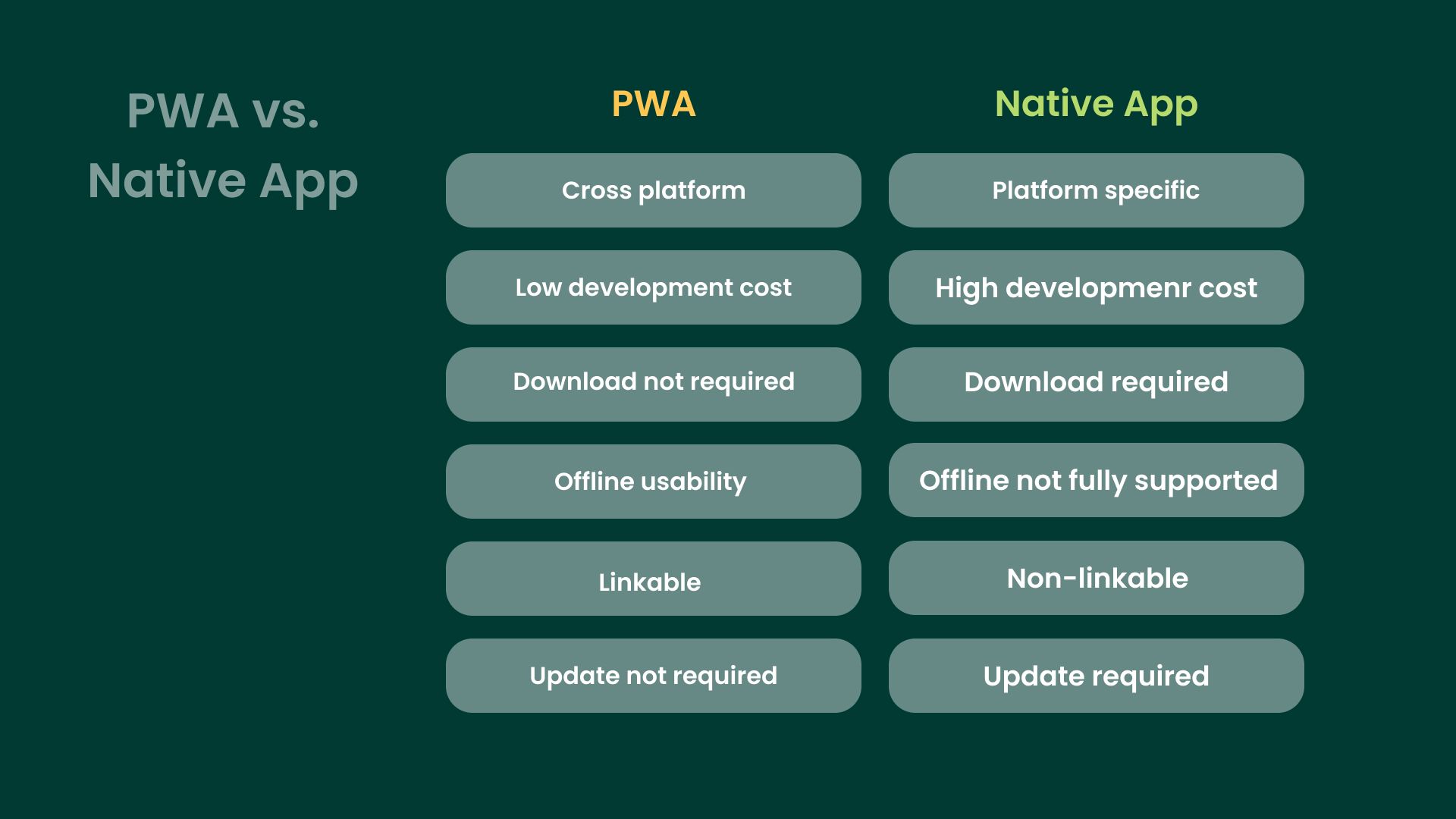 PWA vs. Native App

| PWA | Native App |
|---|---|
| Cross platform | Platform specific |
| Low development cost | High developmenr cost |
| Download not required | Download required |
| Offline usability | Offline not fully supported |
| Linkable | Non-linkable |
| Update not required | Update required |